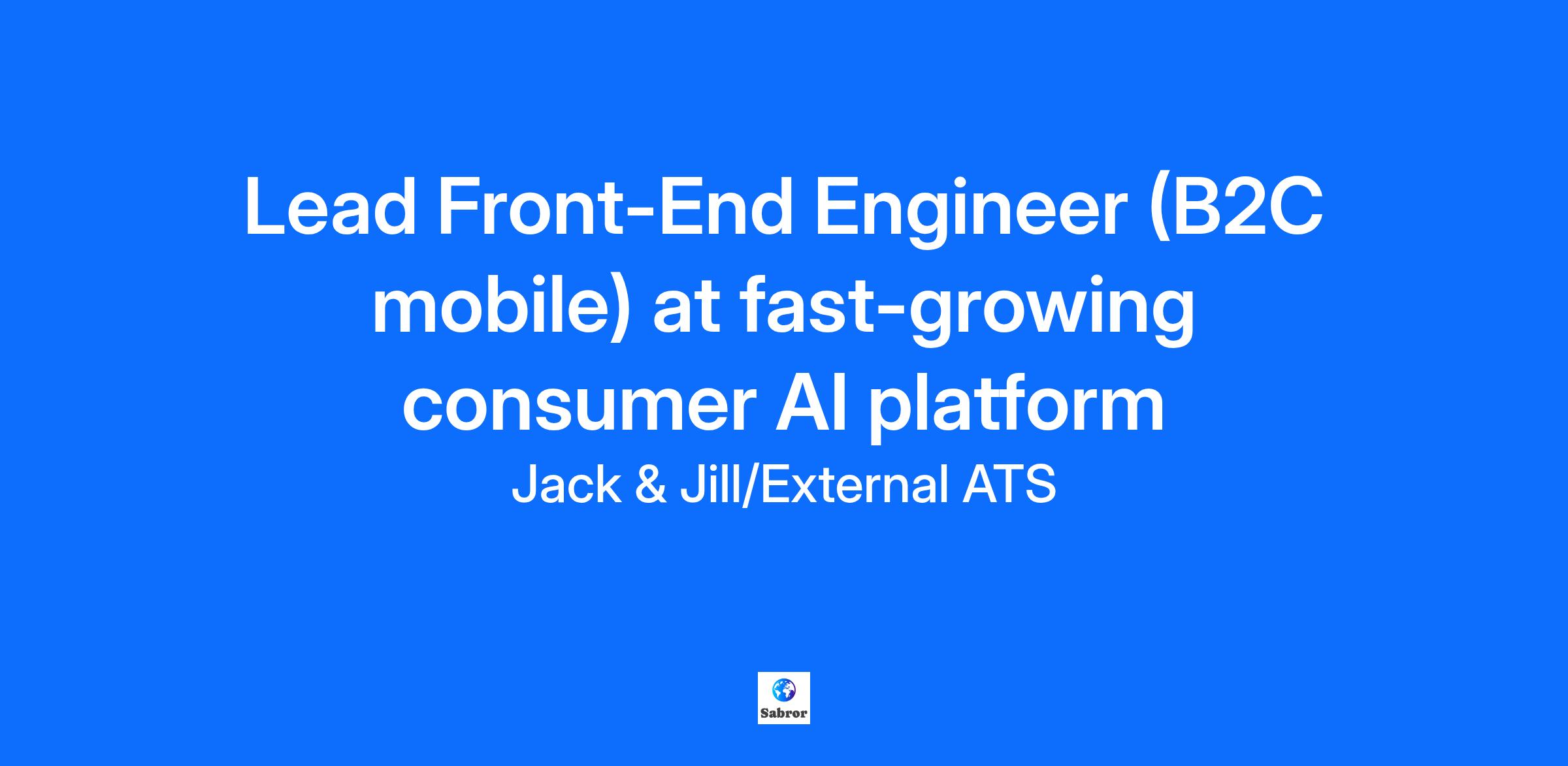 Lead Front-End Engineer (B2C mobile) at fast-growing consumer AI platform

Jack & Jill/External ATS

Sabror